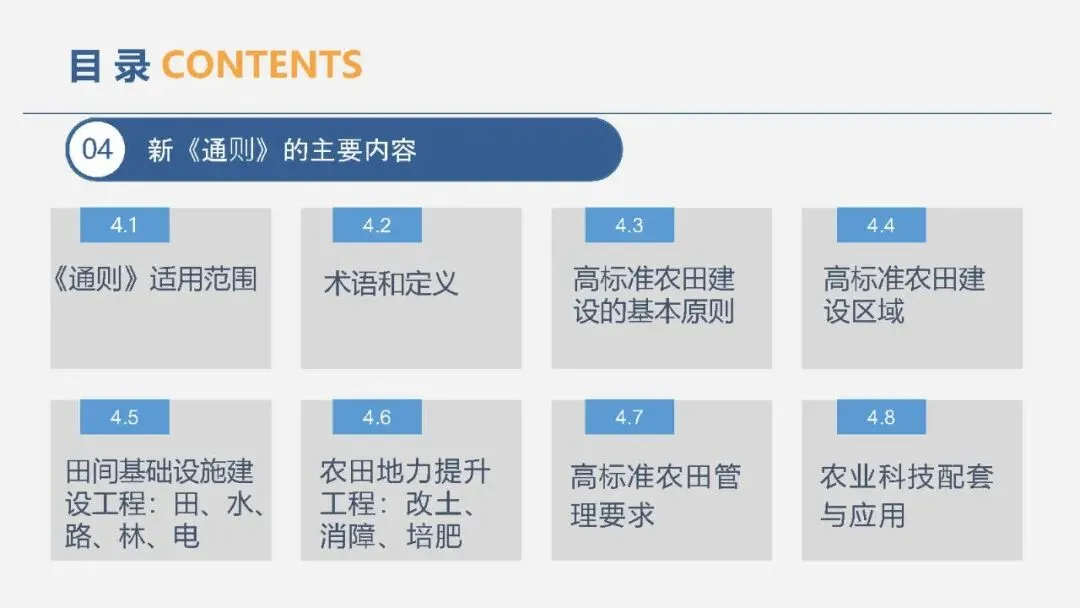 目 录 CONTENTS

04 新《通则》的主要内容

4.1
《通则》适用范围

4.2
术语和定义

4.3
高标准农田建设的基本原则

4.4
高标准农田建设区域

4.5
田间基础设施建设工程：田、水、路、林、电

4.6
农田地力提升工程：改土、消障、培肥

4.7
高标准农田管理要求

4.8
农业科技配套与应用